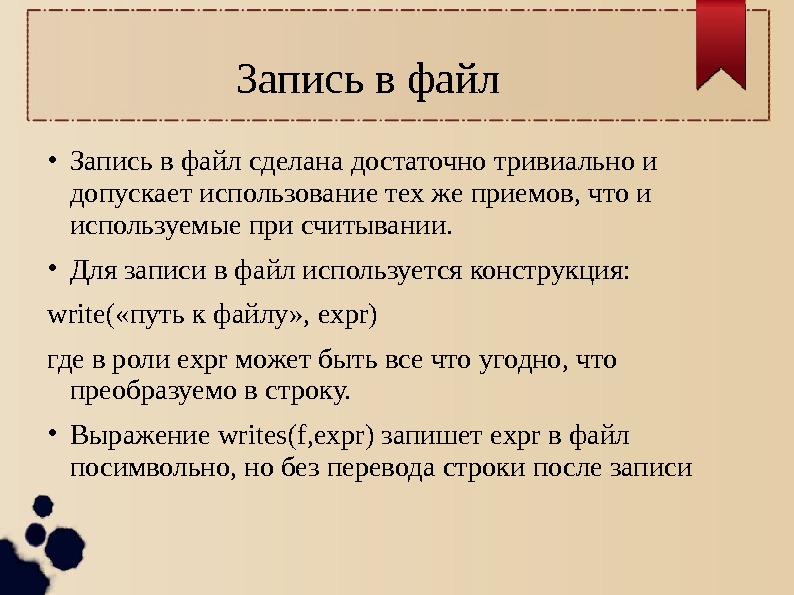 Запись в файл

• Запись в файл сделана достаточно тривиально и допускает использование тех же приемов, что и используемые при считывании.

• Для записи в файл используется конструкция:

write(«путь к файлу», expr)

где в роли expr может быть все что угодно, что преобразуемо в строку.

• Выражение writes(f,expr) запишет expr в файл посимвольно, но без перевода строки после записи